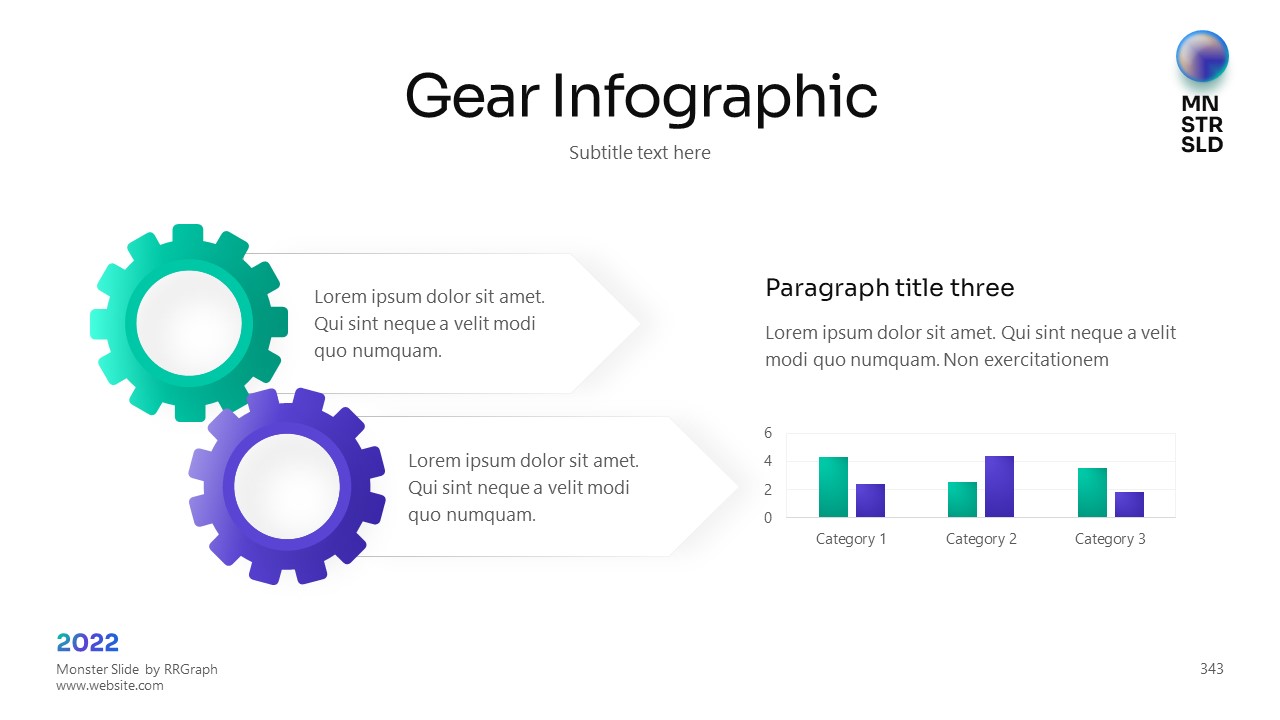 Gear Infographic

Subtitle text here

MN
STR
SLD

Lorem ipsum dolor sit amet. Qui sint neque a velit modi quo numquam.

Lorem ipsum dolor sit amet. Qui sint neque a velit modi quo numquam.

Paragraph title three

Lorem ipsum dolor sit amet. Qui sint neque a velit modi quo numquam. Non exercitationem

6
4
2
0

Category 1
Category 2
Category 3

2022
Monster Slide by RRGraph
www.website.com

343